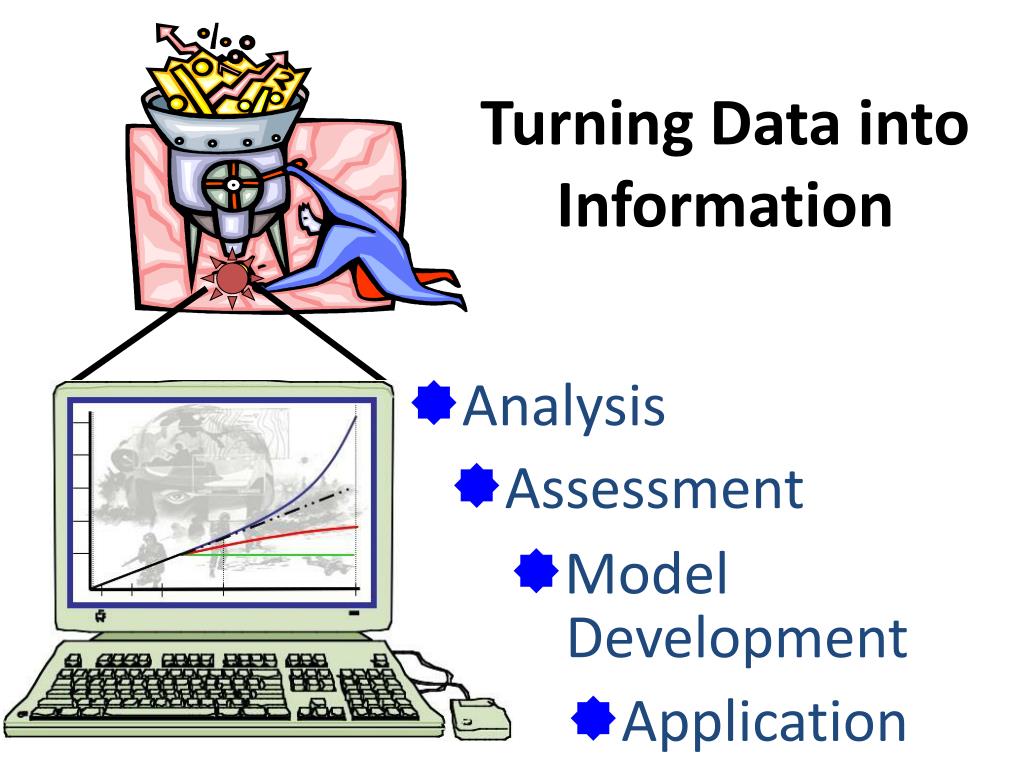 Turning Data into Information

Analysis
Assessment
Model Development
Application